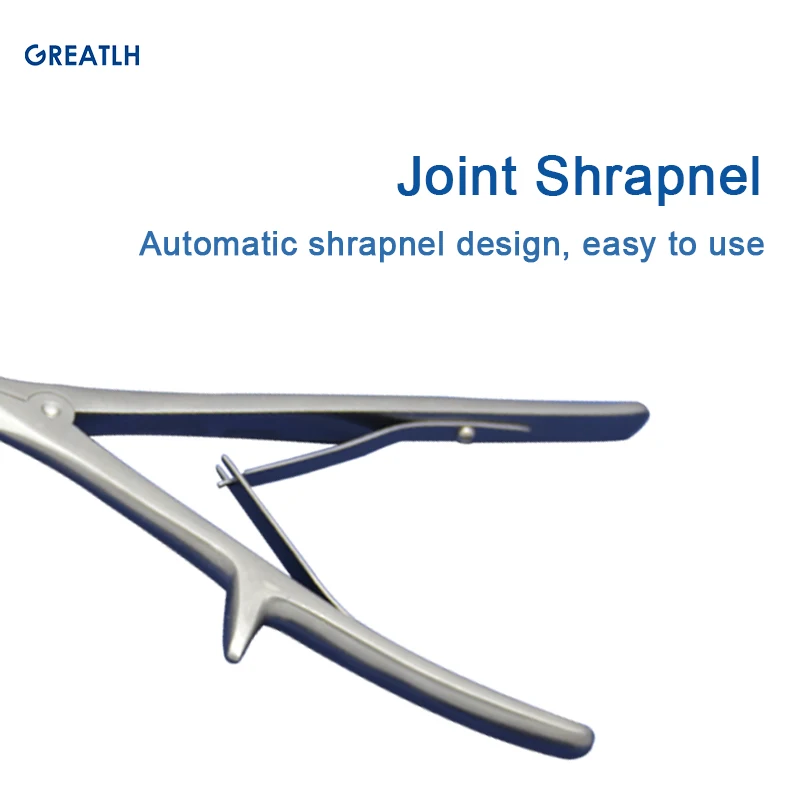 GREATLH

Joint Shrapnel

Automatic shrapnel design, easy to use